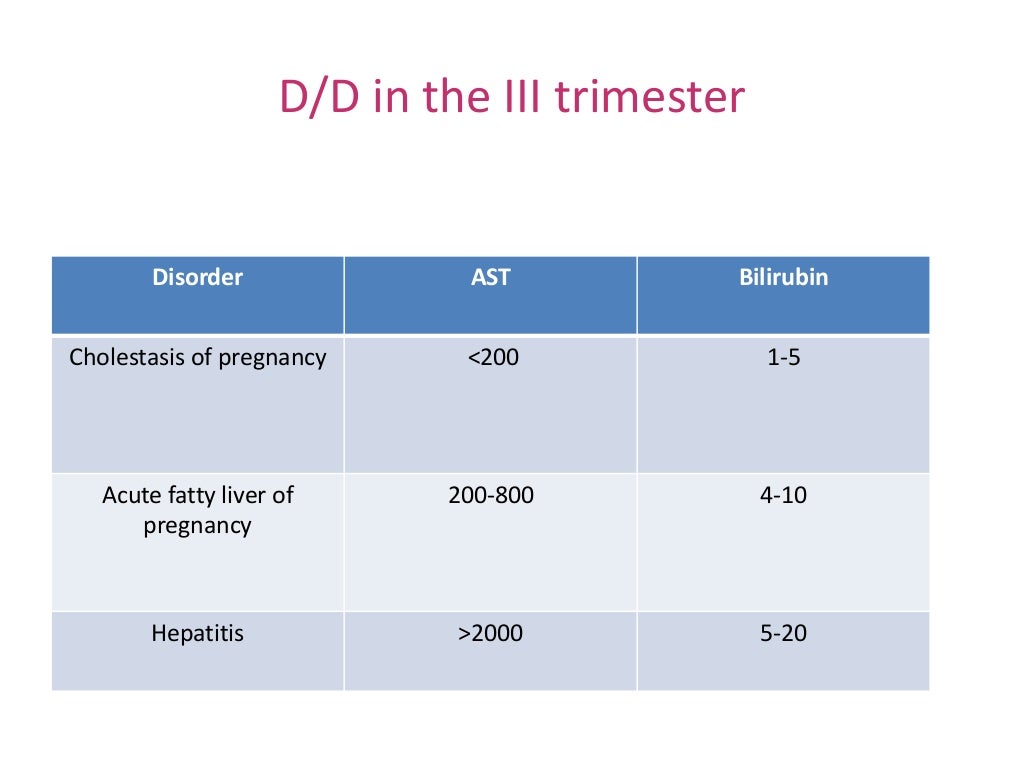 D/D in the III trimester

| Disorder | AST | Bilirubin |
|---|---|---|
| Cholestasis of pregnancy | <200 | 1-5 |
| Acute fatty liver of pregnancy | 200-800 | 4-10 |
| Hepatitis | >2000 | 5-20 |